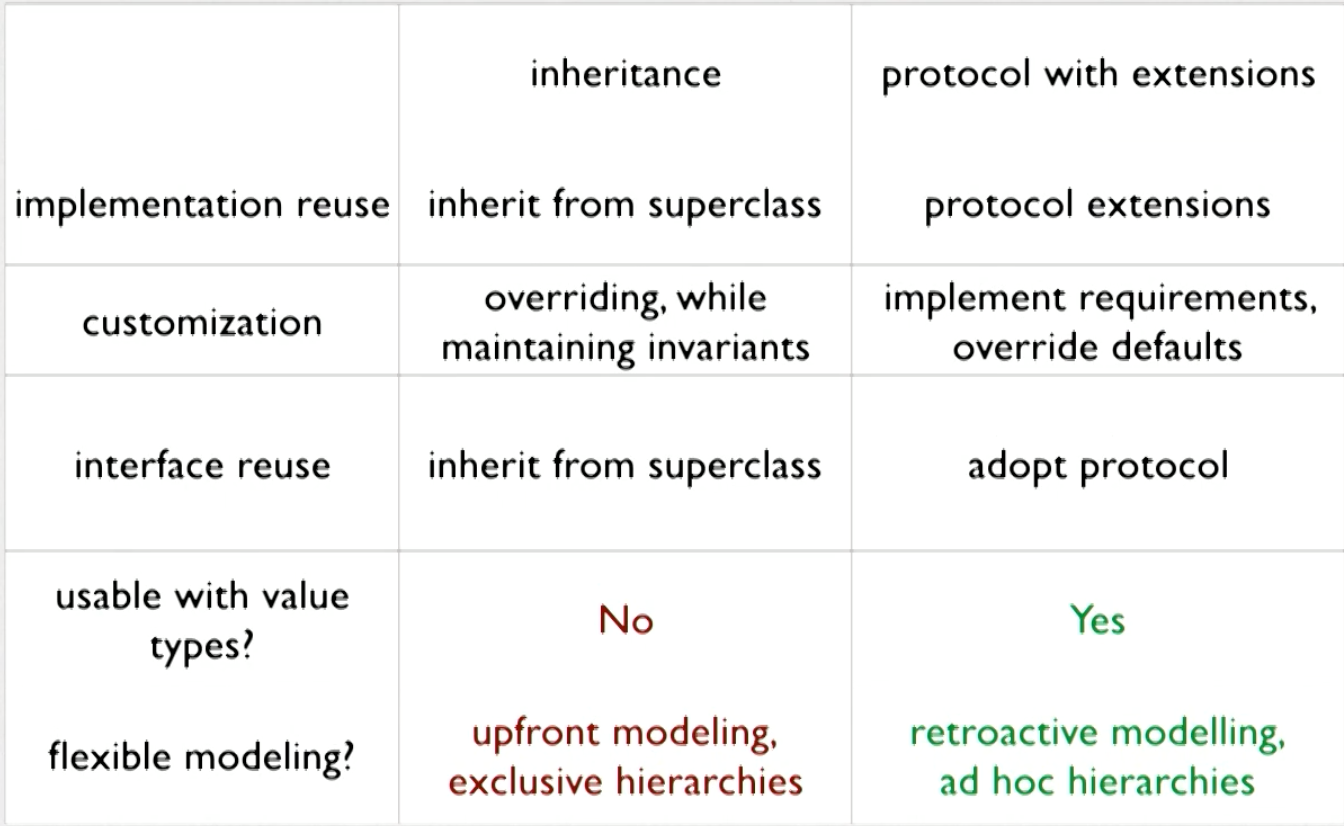 | | inheritance | protocol with extensions |
|---|---|---|
| implementation reuse | inherit from superclass | protocol extensions |
| customization | overriding, while maintaining invariants | implement requirements, override defaults |
| interface reuse | inherit from superclass | adopt protocol |
| usable with value types? | No | Yes |
| flexible modeling? | upfront modeling, exclusive hierarchies | retroactive modelling, ad hoc hierarchies |